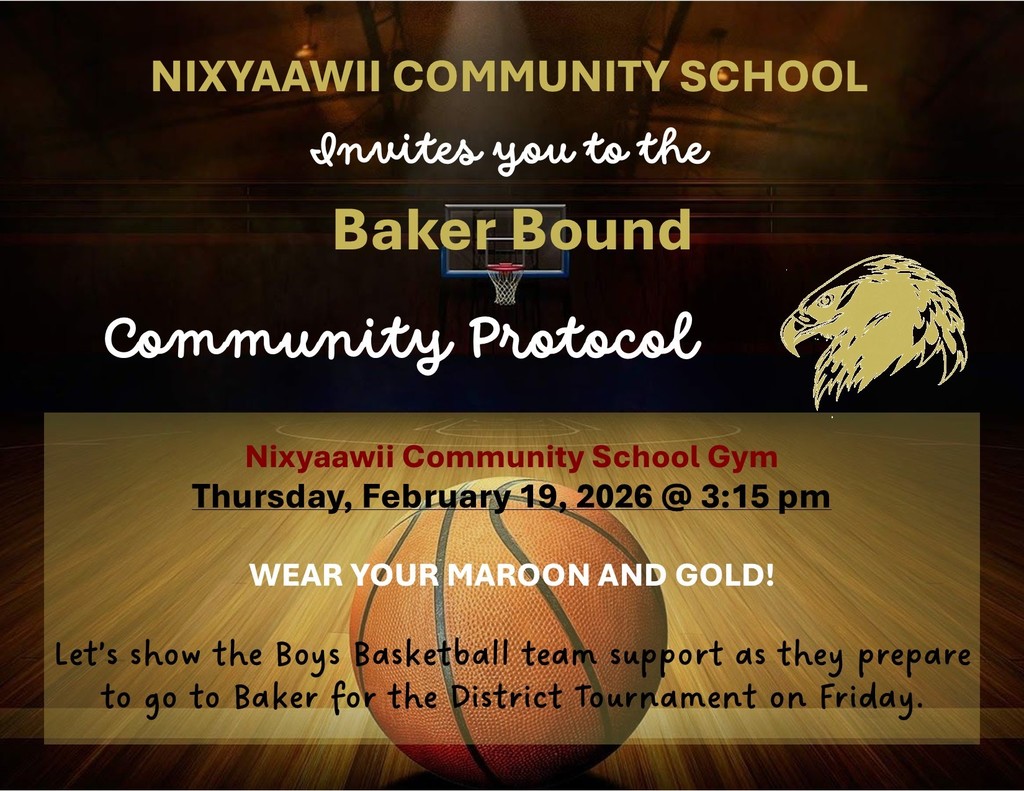 NIXYAAWII COMMUNITY SCHOOL

Invites you to the

Baker Bound

Community Protocol

Nixyaawii Community School Gym

Thursday, February 19, 2026 @ 3:15 pm

WEAR YOUR MAROON AND GOLD!

Let's show the Boys Basketball team support as they prepare to go to Baker for the District Tournament on Friday.